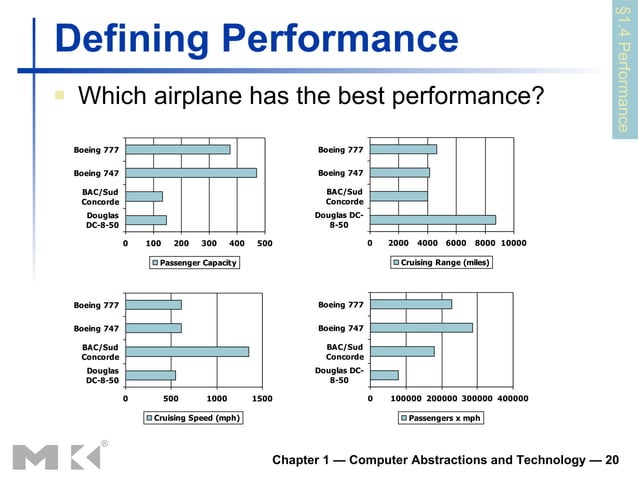 Defining Performance

§1.4 Performance

Which airplane has the best performance?

Boeing 777
Boeing 747
BAC/Sud Concorde
Douglas DC-8-50
0 100 200 300 400 500
Passenger Capacity

Boeing 777
Boeing 747
BAC/Sud Concorde
Douglas DC-8-50
0 2000 4000 6000 8000 10000
Cruising Range (miles)

Boeing 777
Boeing 747
BAC/Sud Concorde
Douglas DC-8-50
0 500 1000 1500
Cruising Speed (mph)

Boeing 777
Boeing 747
BAC/Sud Concorde
Douglas DC-8-50
0 100000 200000 300000 400000
Passengers x mph

MK®

Chapter 1 — Computer Abstractions and Technology — 20